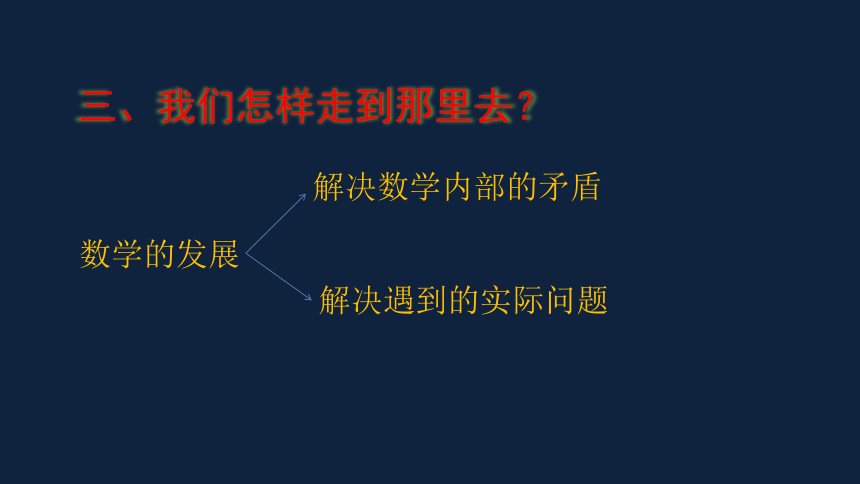 三、我们怎样走到那里去？

数学的发展

解决数学内部的矛盾

解决遇到的实际问题